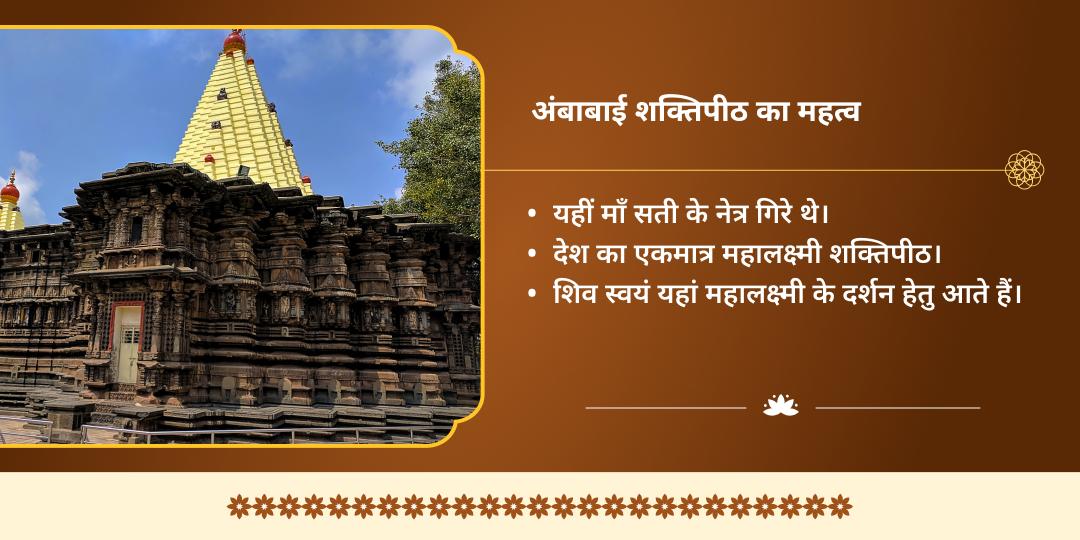 अंबाबाई शक्तिपीठ का महत्व

• यहीं माँ सती के नेत्र गिरे थे।
• देश का एकमात्र महालक्ष्मी शक्तिपीठ।
• शिव स्वयं यहां महालक्ष्मी के दर्शन हेतु आते हैं।